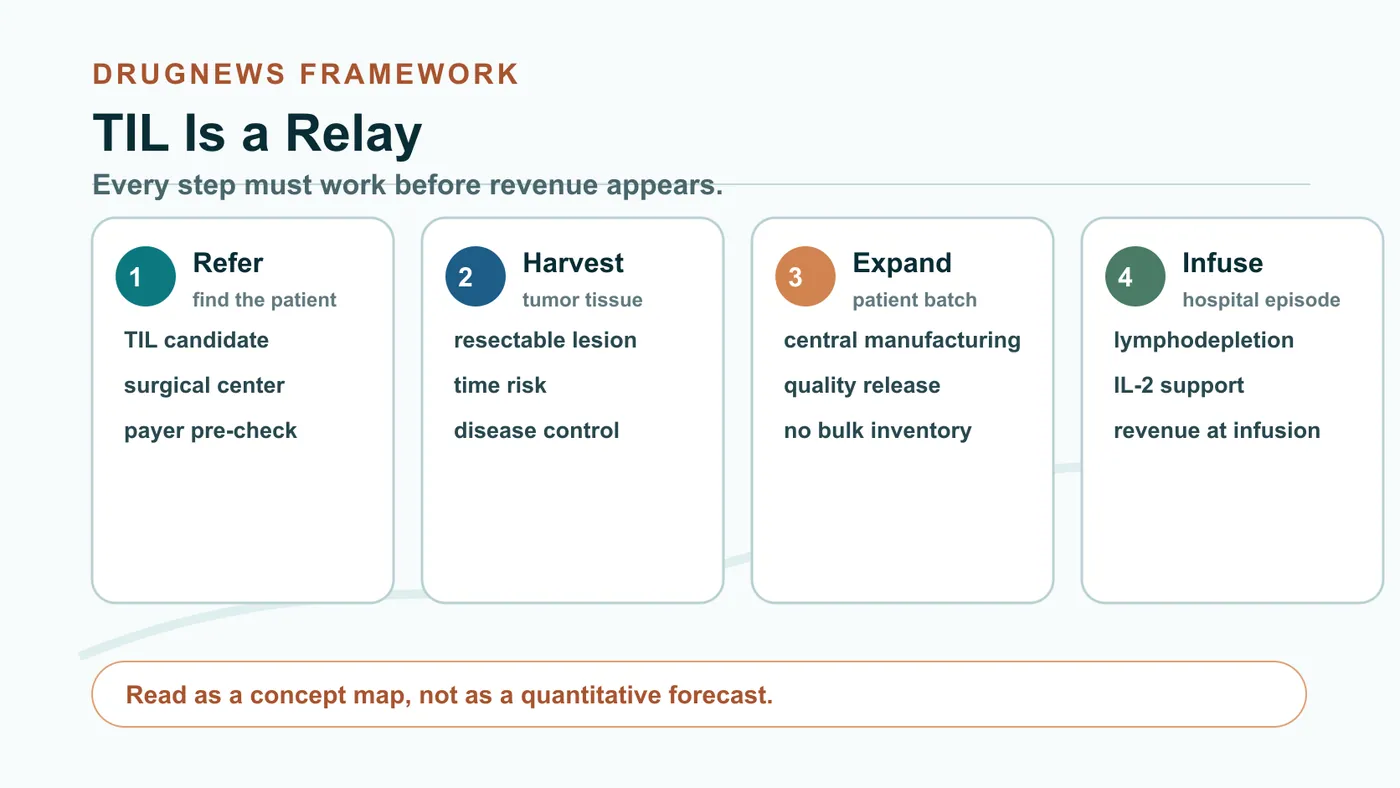 DRUGNEWS FRAMEWORK

TIL Is a Relay

Every step must work before revenue appears.

1 Refer
find the patient
TIL candidate
surgical center
payer pre-check

2 Harvest
tumor tissue
resectable lesion
time risk
disease control

3 Expand
patient batch
central manufacturing
quality release
no bulk inventory

4 Infuse
hospital episode
lymphodepletion
IL-2 support
revenue at infusion

Read as a concept map, not as a quantitative forecast.